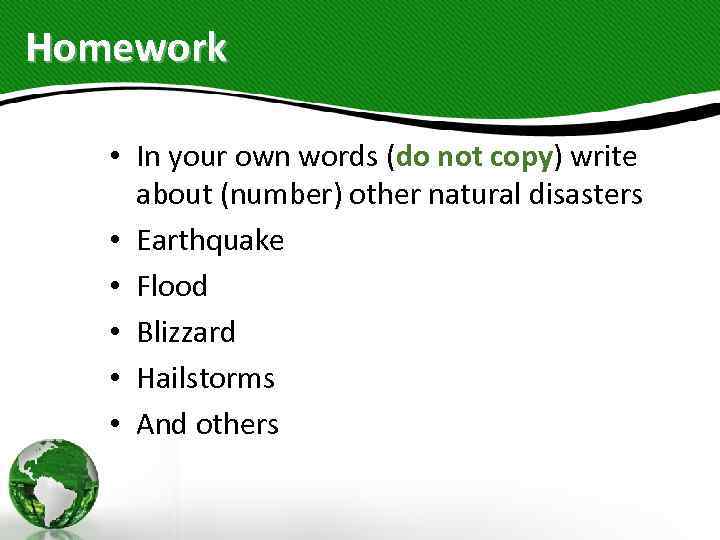 Homework

• In your own words (do not copy) write about (number) other natural disasters
• Earthquake
• Flood
• Blizzard
• Hailstorms
• And others